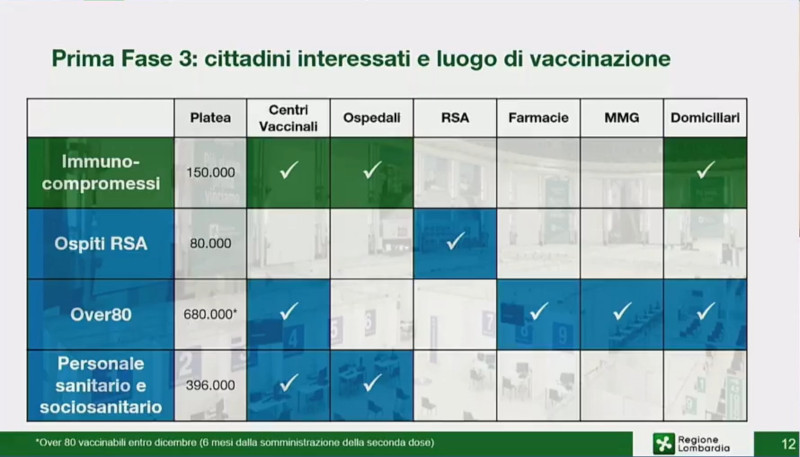 Prima Fase 3: cittadini interessati e luogo di vaccinazione

| | Platea | Centri Vaccinali | Ospedali | RSA | Farmacie | MMG | Domiciliari |
|---|---|---|---|---|---|---|---|
| Immuno-compromessi | 150.000 | ✓ | ✓ | | | | ✓ |
| Ospiti RSA | 80.000 | | | ✓ | | | |
| Over80 | 680.000* | ✓ | | | ✓ | ✓ | ✓ |
| Personale sanitario e sociosanitario | 396.000 | ✓ | ✓ | | | | |

*Over 80 vaccinabili entro dicembre (6 mesi dalla somministrazione della seconda dose)

Regione Lombardia

12